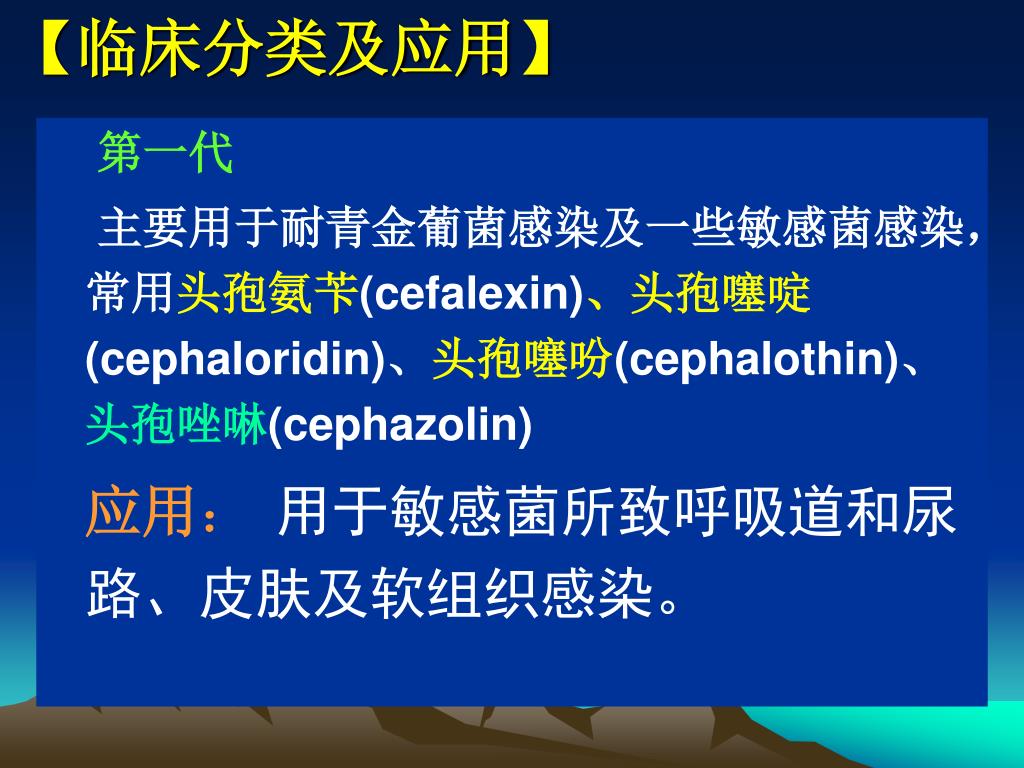 【临床分类及应用】

第一代

主要用于耐青金葡菌感染及一些敏感菌感染，常用头孢氨苄(cefalexin)、头孢噻啶(cephaloridin)、头孢噻吩(cephalothin)、头孢唑啉(cephazolin)

应用： 用于敏感菌所致呼吸道和尿路、皮肤及软组织感染。